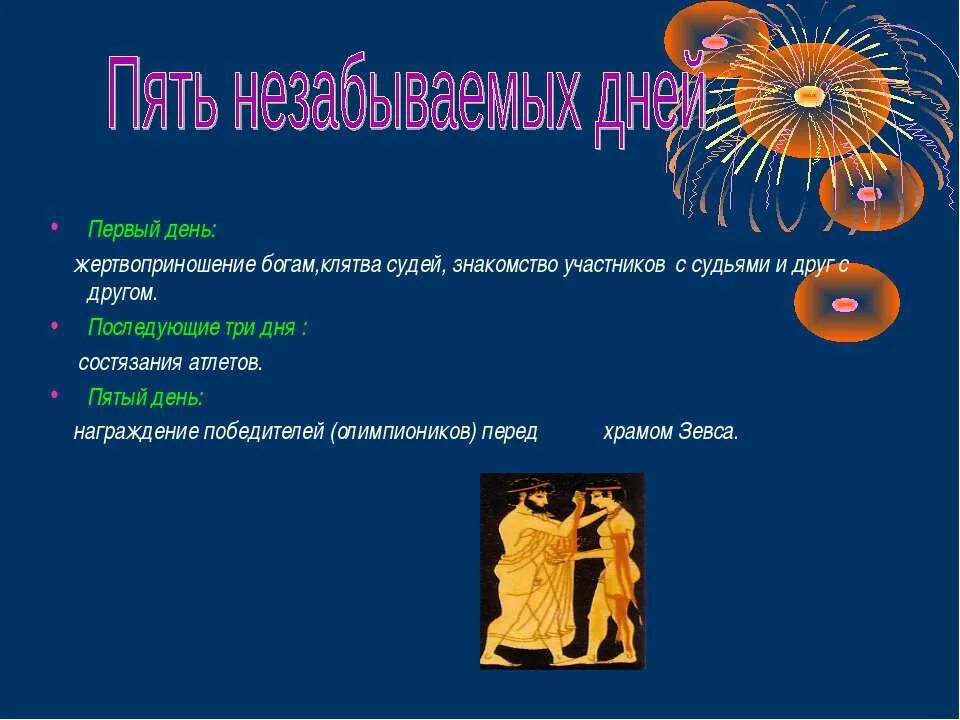 Пять незабываемых дней

• Первый день:

жертвоприношение богам,клятва судей, знакомство участников с судьями и друг с другом.

• Последующие три дня :

состязания атлетов.

• Пятый день:

награждение победителей (олимпиоников) перед храмом Зевса.